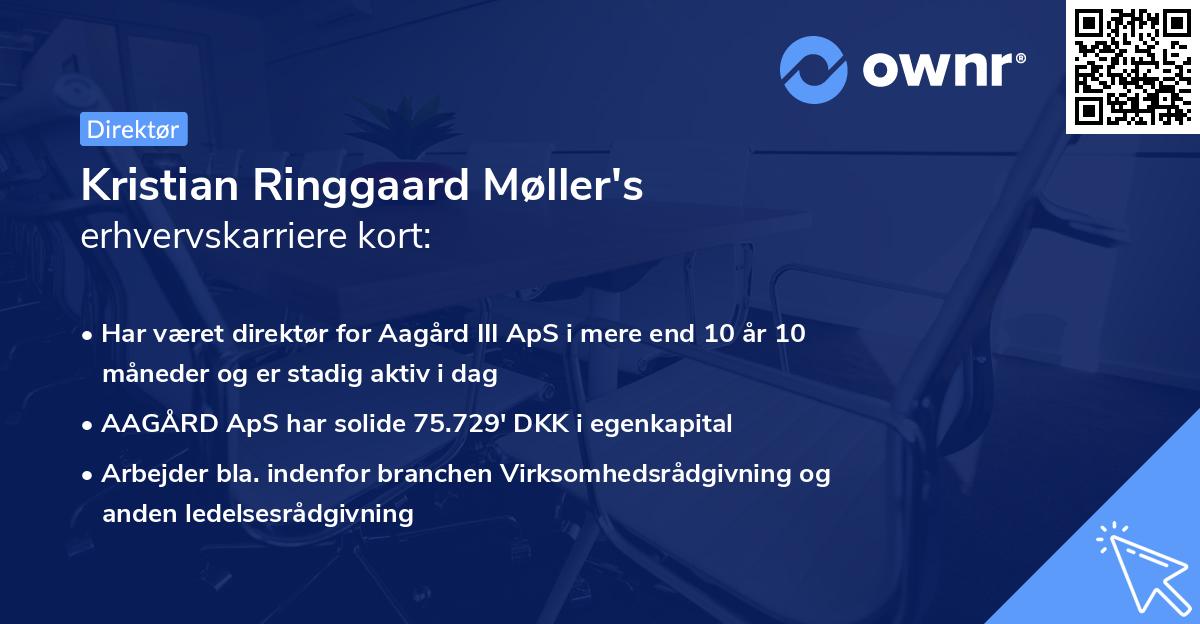 ownr®

Direktør

Kristian Ringgaard Møller's erhvervskarriere kort:

• Har været direktør for Aagård III ApS i mere end 10 år 10 måneder og er stadig aktiv i dag

• AAGÅRD ApS har solide 75.729' DKK i egenkapital

• Arbejder bla. indenfor branchen Virksomhedsrådgivning og anden ledelsesrådgivning